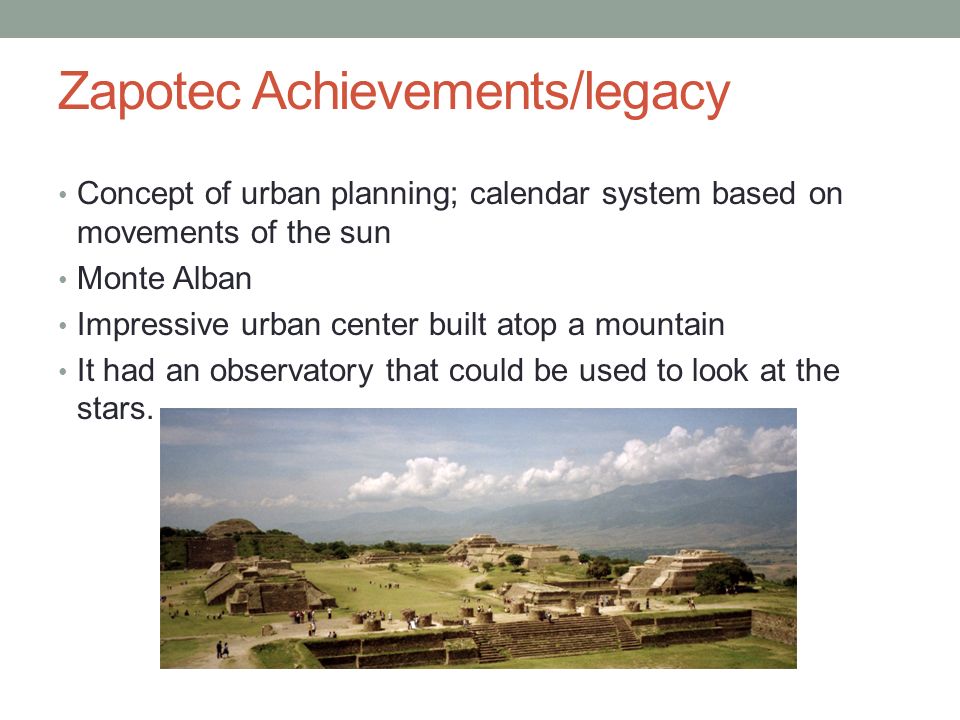 Zapotec Achievements/legacy

• Concept of urban planning; calendar system based on movements of the sun
• Monte Alban
• Impressive urban center built atop a mountain
• It had an observatory that could be used to look at the stars.